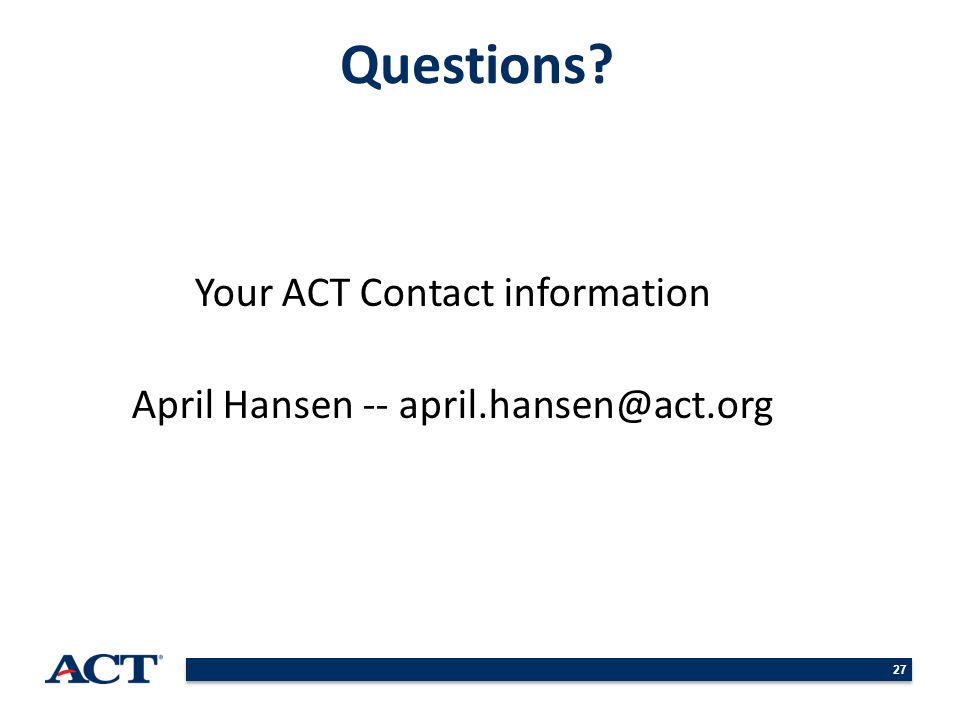 Questions?

Your ACT Contact information

April Hansen -- april.hansen@act.org

ACT®

27